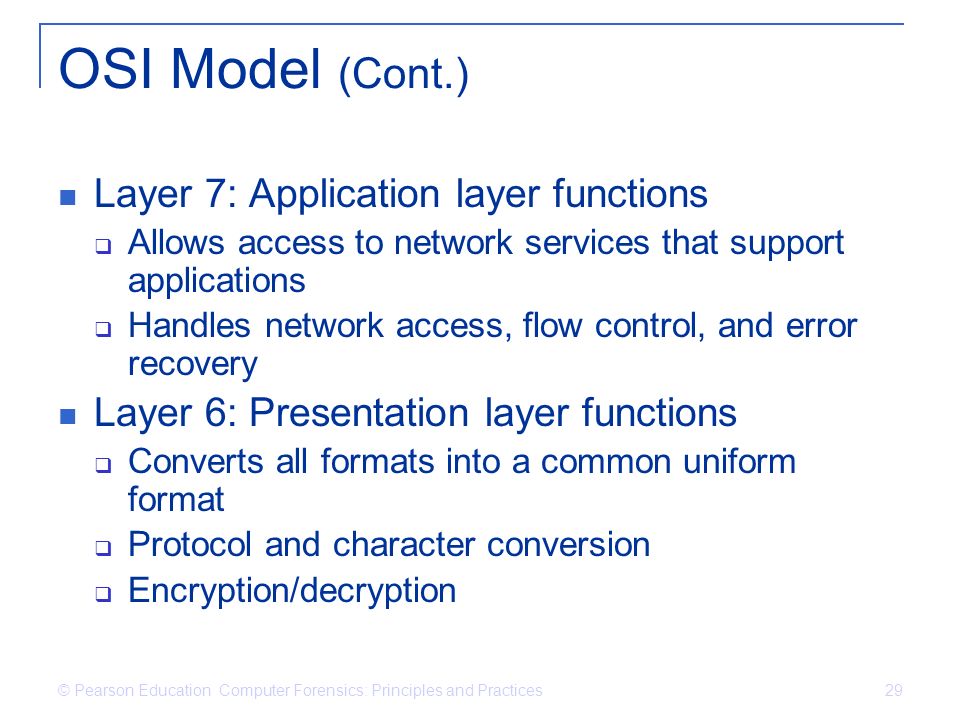 OSI Model (Cont.)

- Layer 7: Application layer functions
  - Allows access to network services that support applications
  - Handles network access, flow control, and error recovery
- Layer 6: Presentation layer functions
  - Converts all formats into a common uniform format
  - Protocol and character conversion
  - Encryption/decryption

© Pearson Education Computer Forensics: Principles and Practices

29